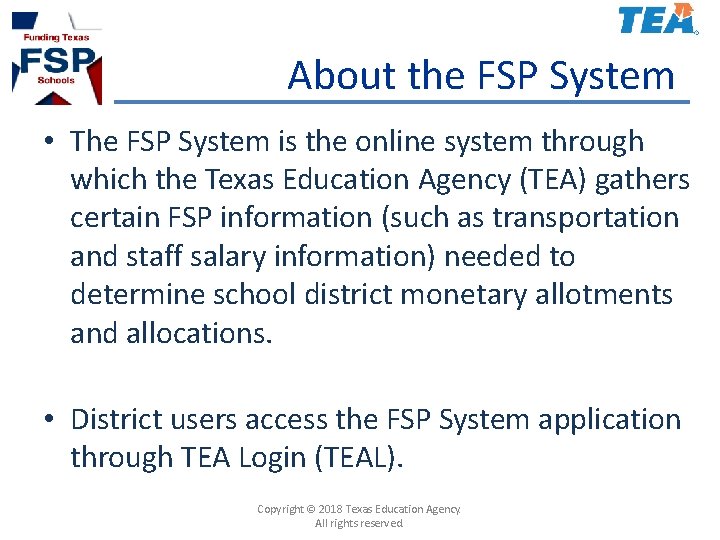 Funding Texas
FSP
Schools

TEA

About the FSP System

• The FSP System is the online system through which the Texas Education Agency (TEA) gathers certain FSP information (such as transportation and staff salary information) needed to determine school district monetary allotments and allocations.

• District users access the FSP System application through TEA Login (TEAL).

Copyright © 2018 Texas Education Agency.
All rights reserved.